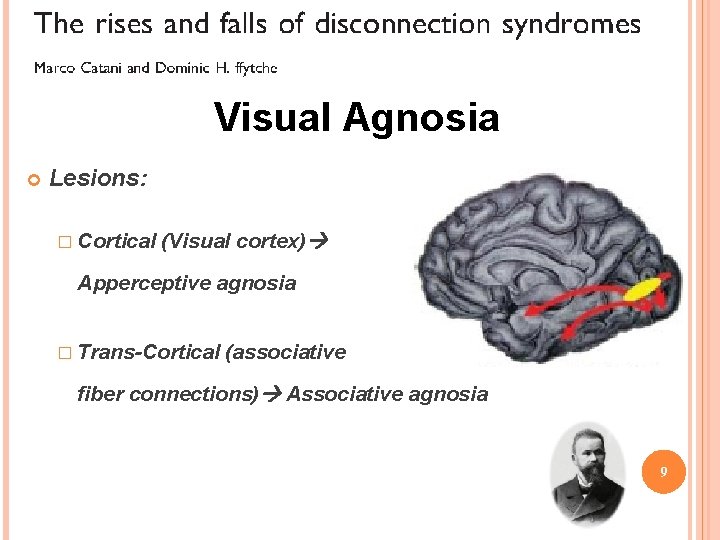 The rises and falls of disconnection syndromes

Marco Catani and Dominic H. ffytche

Visual Agnosia

Lesions:

□ Cortical (Visual cortex)→ Apperceptive agnosia

□ Trans-Cortical (associative fiber connections)→ Associative agnosia

9